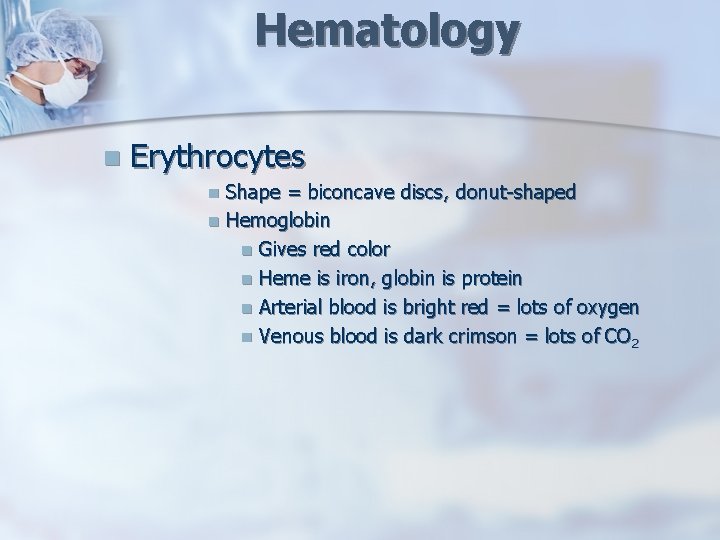 Hematology

Erythrocytes

Shape = biconcave discs, donut-shaped

Hemoglobin

Gives red color

Heme is iron, globin is protein

Arterial blood is bright red = lots of oxygen

Venous blood is dark crimson = lots of $CO_2$